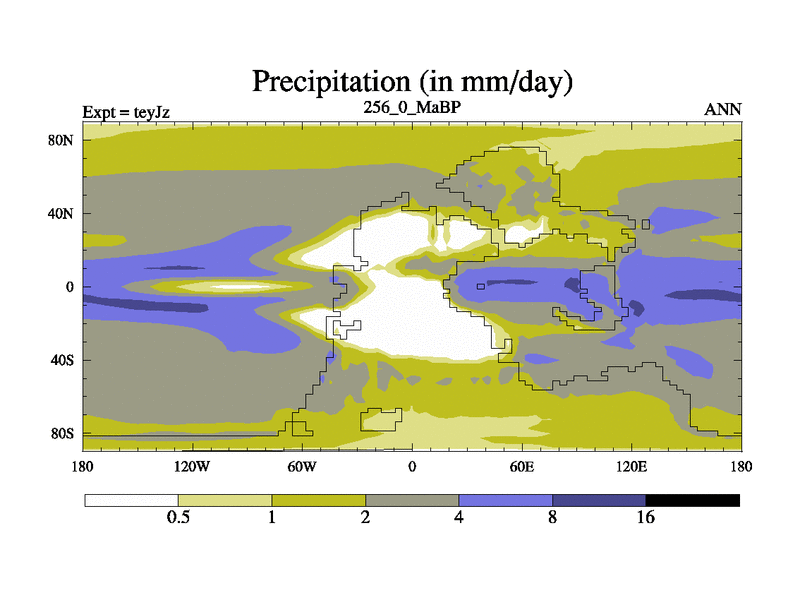 Precipitation (in mm/day)

Expt = teyJz
256_0_MaBP
ANN

80N
40N
0
40S
80S

180
120W
60W
0
60E
120E
180

0.5
1
2
4
8
16